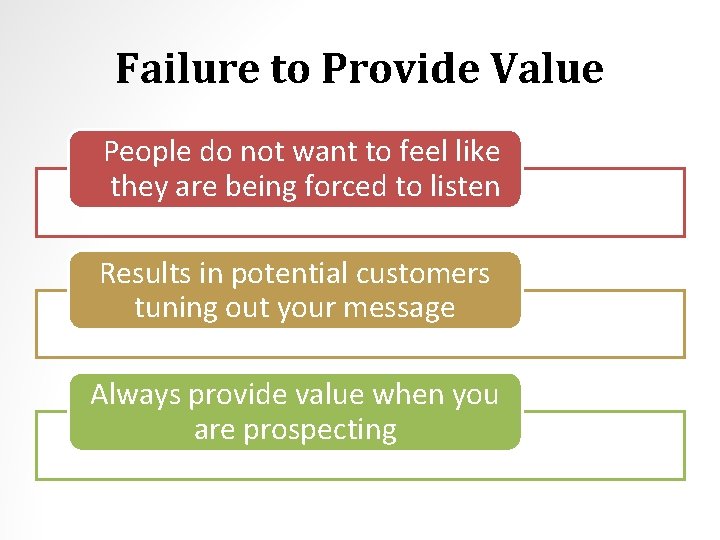 Failure to Provide Value

People do not want to feel like they are being forced to listen

Results in potential customers tuning out your message

Always provide value when you are prospecting